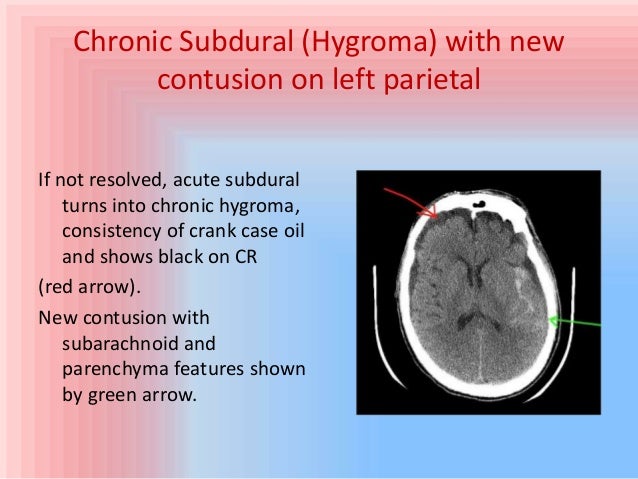 Chronic Subdural (Hygroma) with new contusion on left parietal

If not resolved, acute subdural turns into chronic hygroma, consistency of crank case oil and shows black on CR

(red arrow).

New contusion with subarachnoid and parenchyma features shown by green arrow.